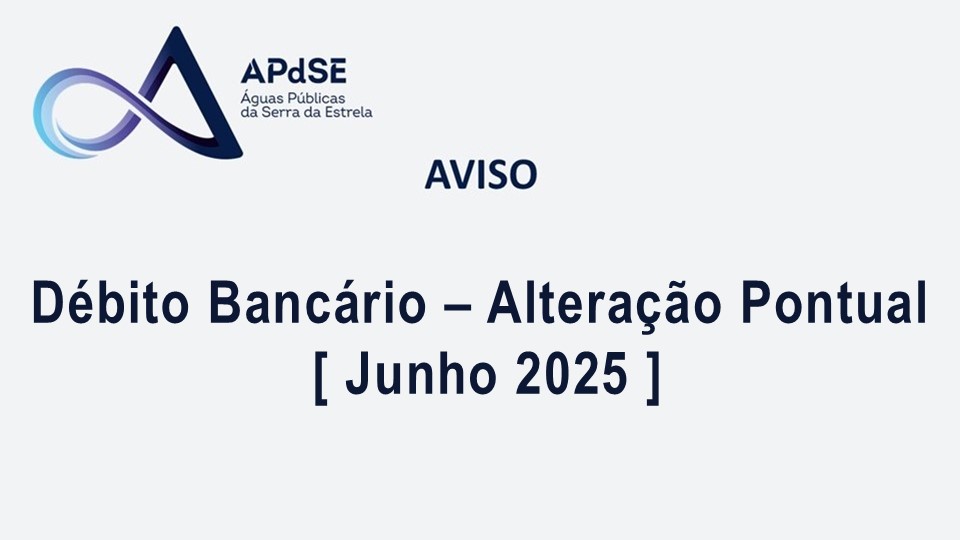 APdSE
Águas Públicas
da Serra da Estrela

AVISO

Débito Bancário – Alteração Pontual
[ Junho 2025 ]